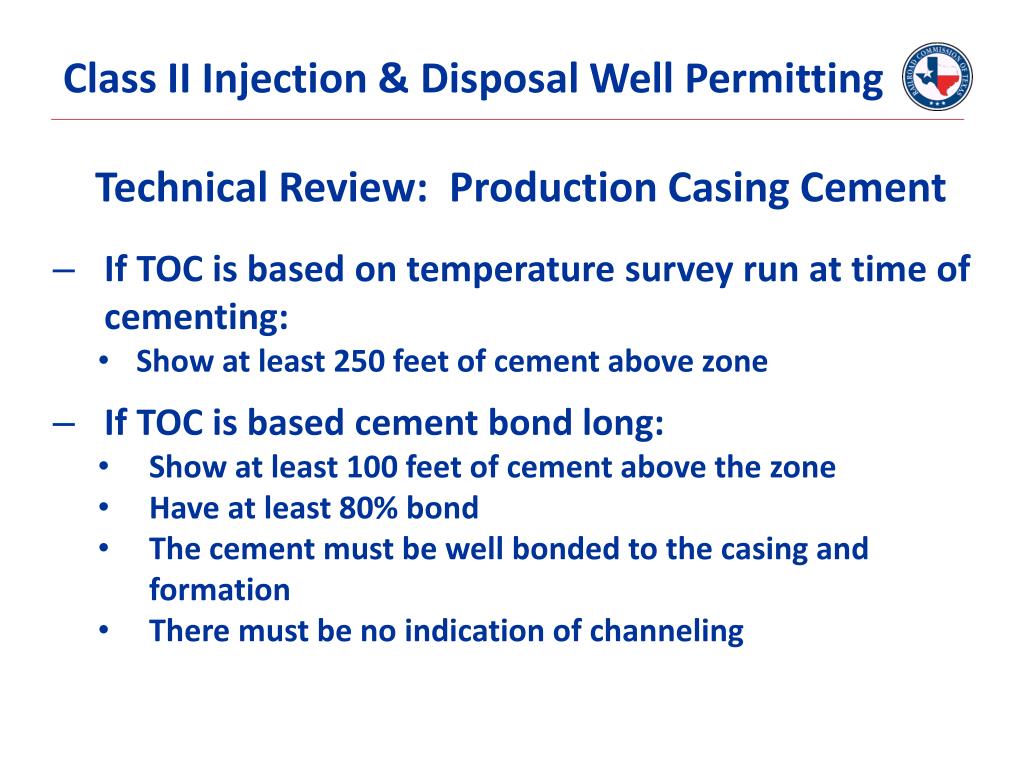 Class II Injection & Disposal Well Permitting

RAILROAD COMMISSION OF TEXAS

Technical Review: Production Casing Cement

– If TOC is based on temperature survey run at time of cementing:
• Show at least 250 feet of cement above zone

– If TOC is based cement bond long:
• Show at least 100 feet of cement above the zone
• Have at least 80% bond
• The cement must be well bonded to the casing and formation
• There must be no indication of channeling